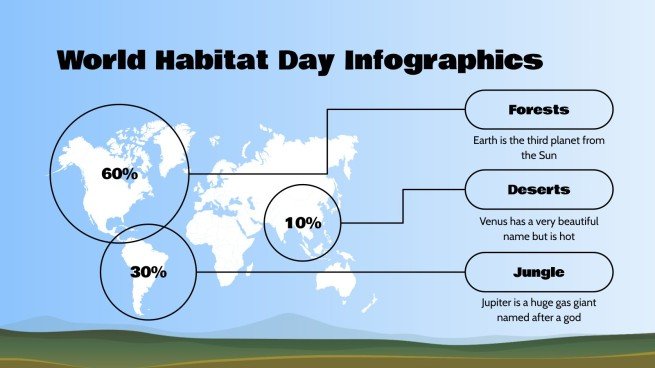 World Habitat Day Infographics

60%

10%

30%

Forests

Earth is the third planet from the Sun

Deserts

Venus has a very beautiful name but is hot

Jungle

Jupiter is a huge gas giant named after a god